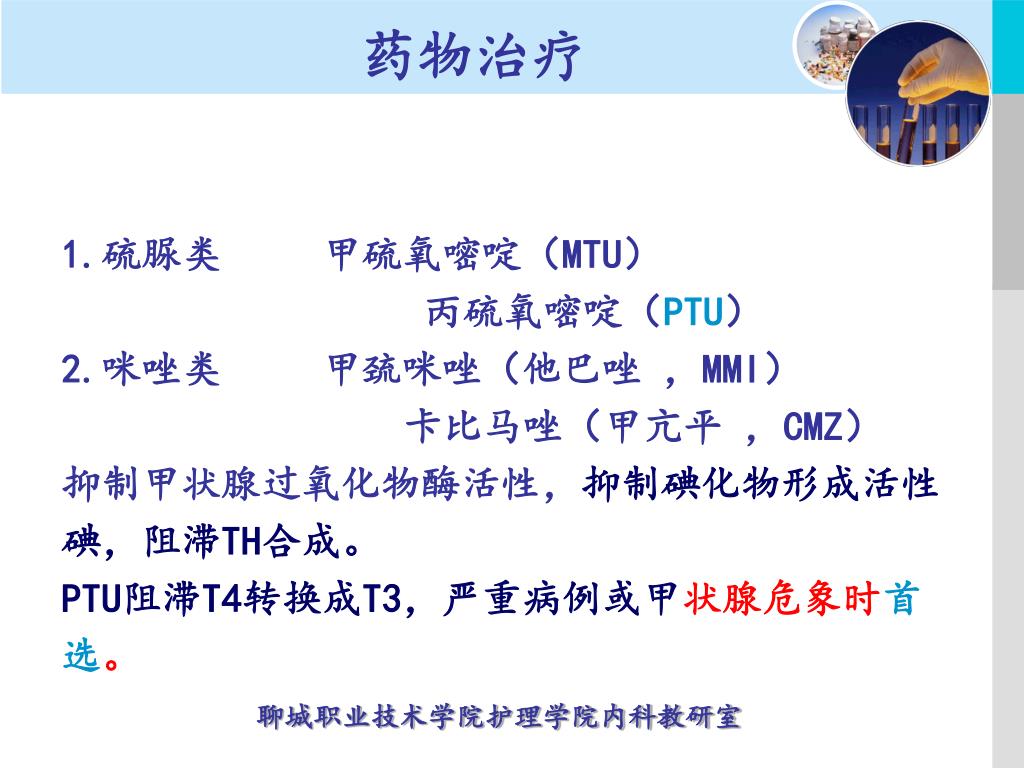 药物治疗

1.硫脲类　　甲硫氧嘧啶（MTU）
　　　　　　丙硫氧嘧啶（PTU）
2.咪唑类　　甲巯咪唑（他巴唑 ，MMI）
　　　　　　卡比马唑（甲亢平 ，CMZ）
抑制甲状腺过氧化物酶活性，抑制碘化物形成活性碘，阻滞TH合成。
PTU阻滞T4转换成T3，严重病例或甲状腺危象时首选。

聊城职业技术学院护理学院内科教研室